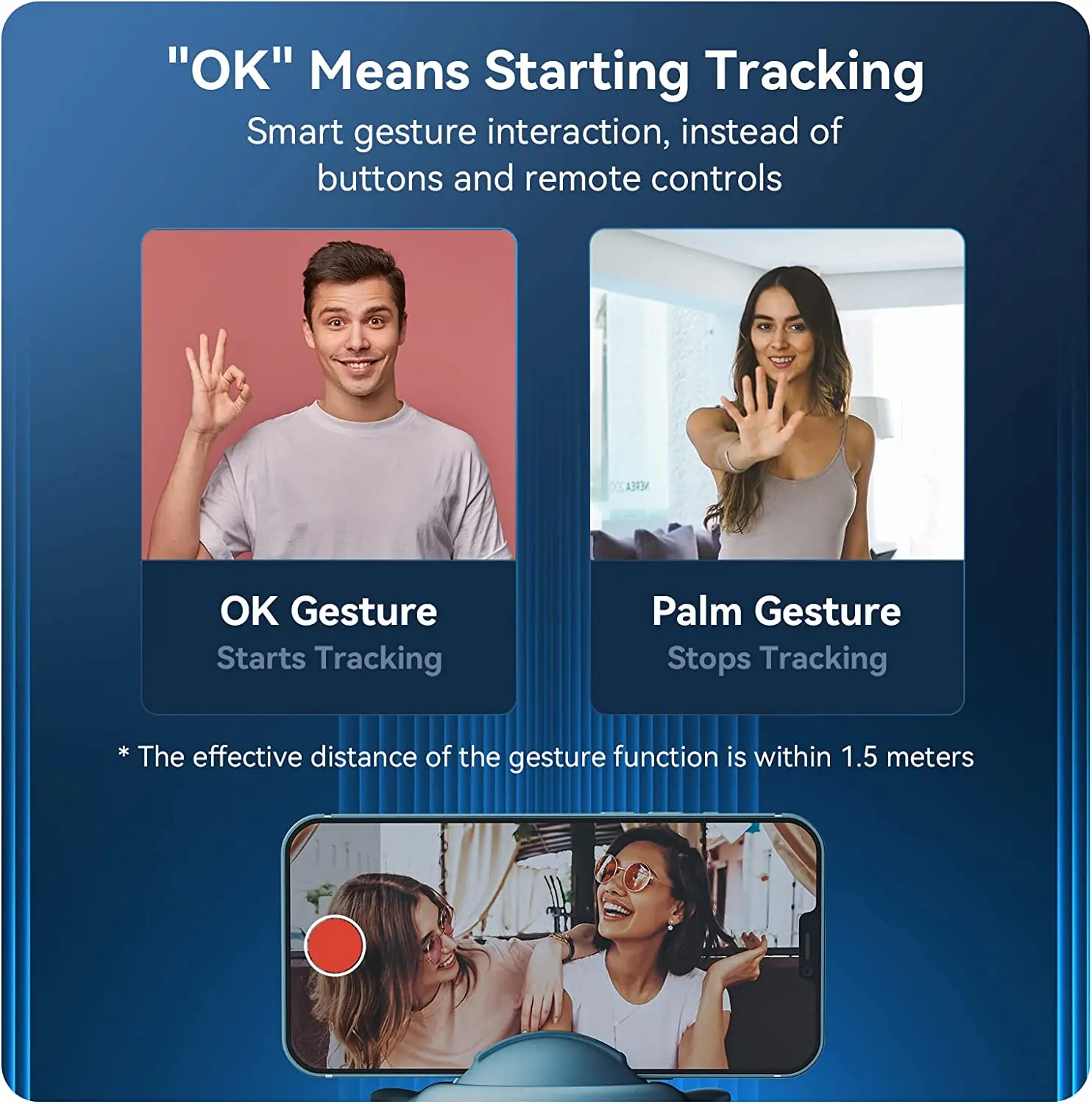 "OK" Means Starting Tracking

Smart gesture interaction, instead of buttons and remote controls

OK Gesture
Starts Tracking

Palm Gesture
Stops Tracking

* The effective distance of the gesture function is within 1.5 meters